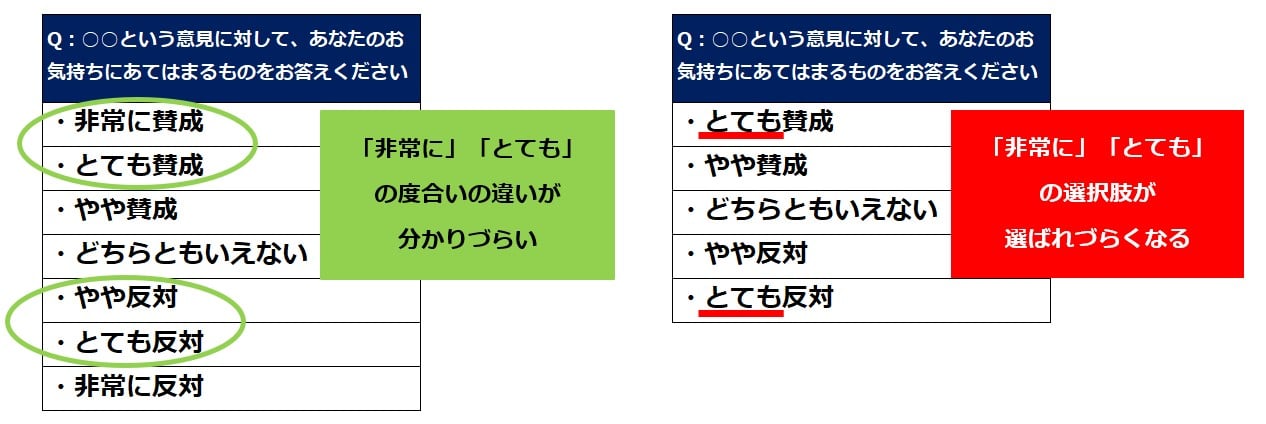 Q：○○という意見に対して、あなたのお気持ちにあてはまるものをお答えください

・非常に賛成
・とても賛成
・やや賛成
・どちらともいえない
・やや反対
・とても反対
・非常に反対

「非常に」「とても」の度合いの違いが分かりづらい

Q：○○という意見に対して、あなたのお気持ちにあてはまるものをお答えください

・とても賛成
・やや賛成
・どちらともいえない
・やや反対
・とても反対

「非常に」「とても」の選択肢が選ばれづらくなる